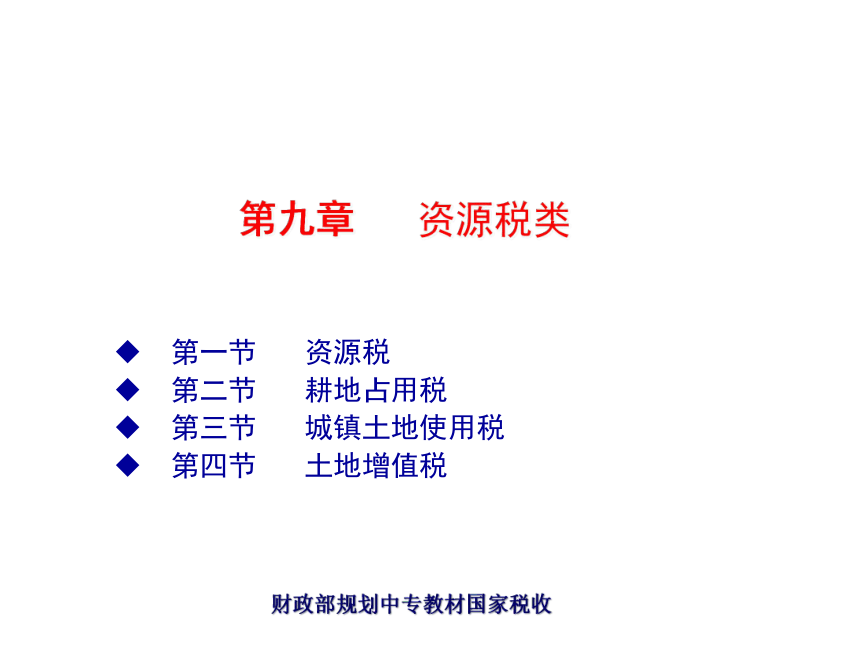 第九章　　资源税类

◆ 第一节　资源税
◆ 第二节　耕地占用税
◆ 第三节　城镇土地使用税
◆ 第四节　土地增值税

财政部规划中专教材国家税收